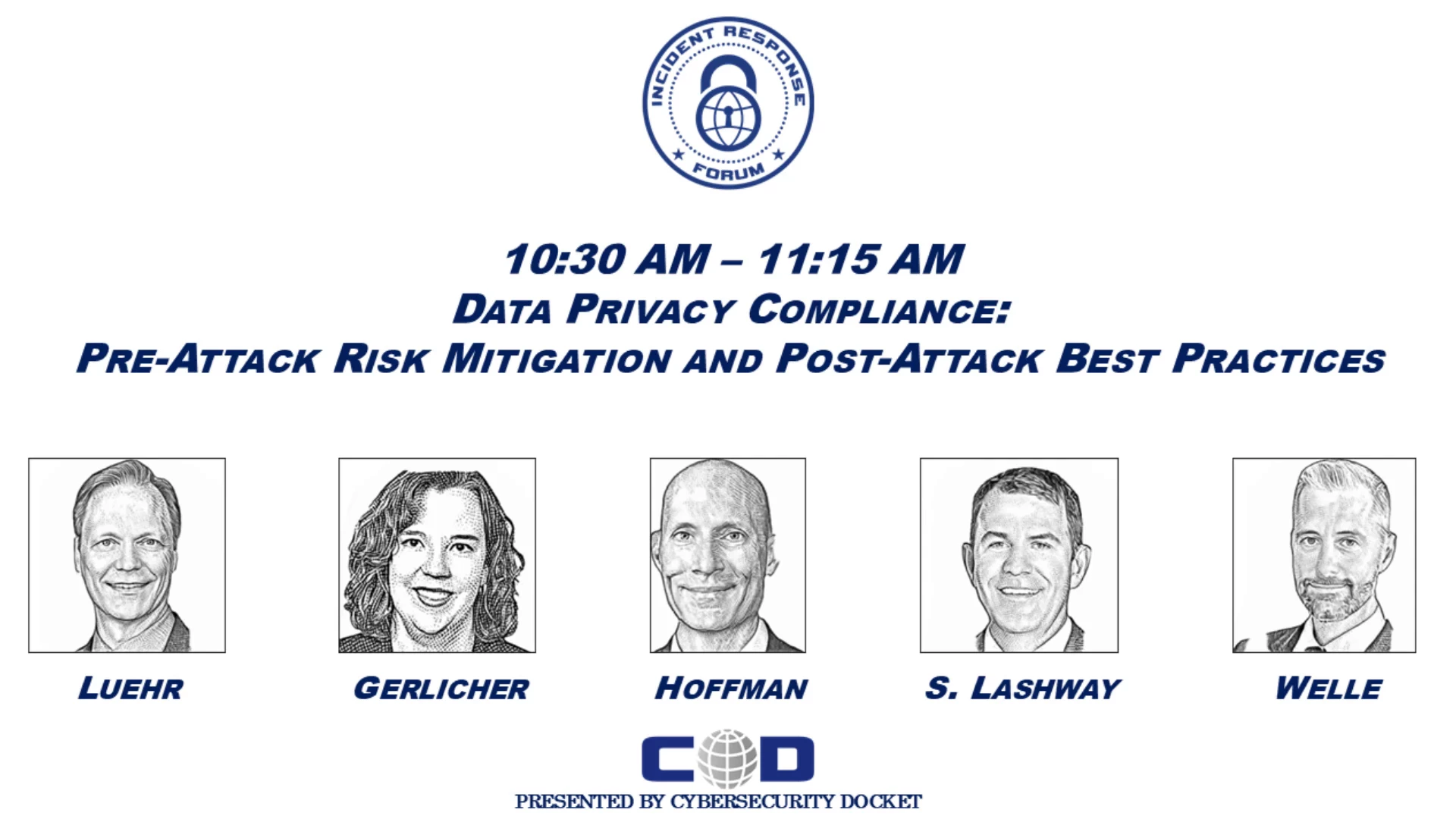 INCIDENT RESPONSE FORUM

10:30 AM – 11:15 AM
DATA PRIVACY COMPLIANCE:
PRE-ATTACK RISK MITIGATION AND POST-ATTACK BEST PRACTICES

LUEHR

GERLICHER

HOFFMAN

S. LASHWAY

WELLE

CD

PRESENTED BY CYBERSECURITY DOCKET